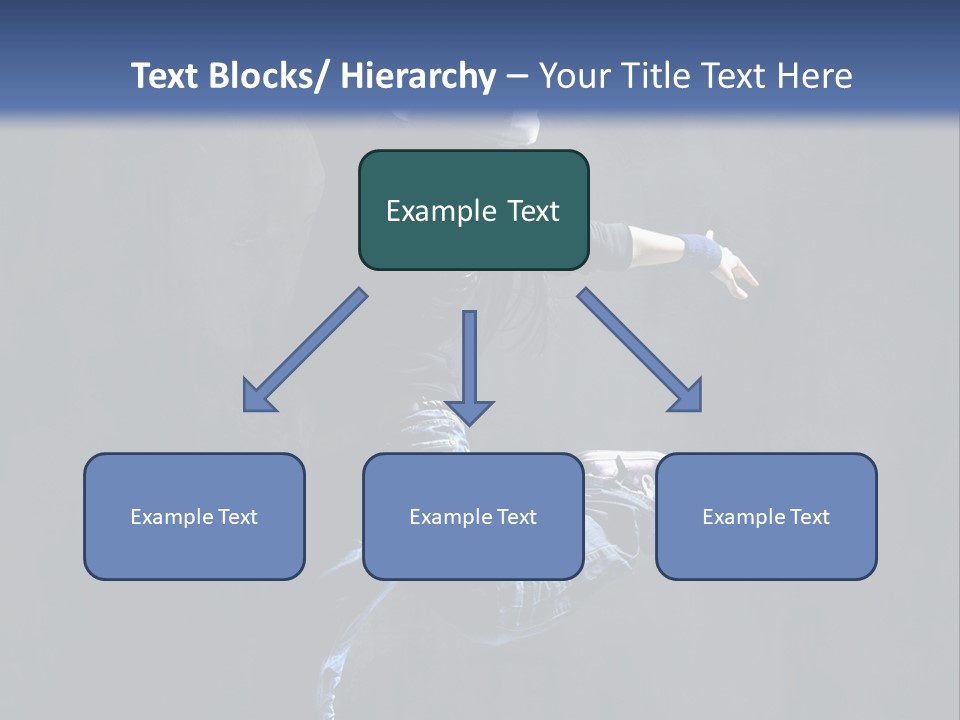 Text Blocks/ Hierarchy – Your Title Text Here

Example Text

Example Text

Example Text

Example Text